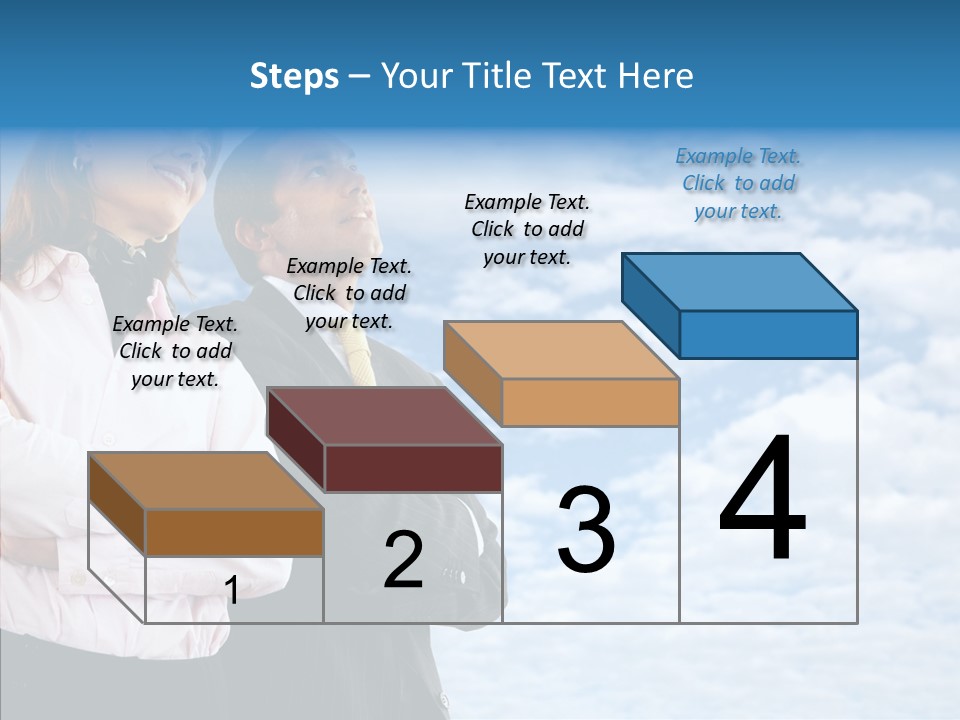 Steps – Your Title Text Here

Example Text. Click to add your text.

Example Text. Click to add your text.

Example Text. Click to add your text.

Example Text. Click to add your text.

1

2

3

4